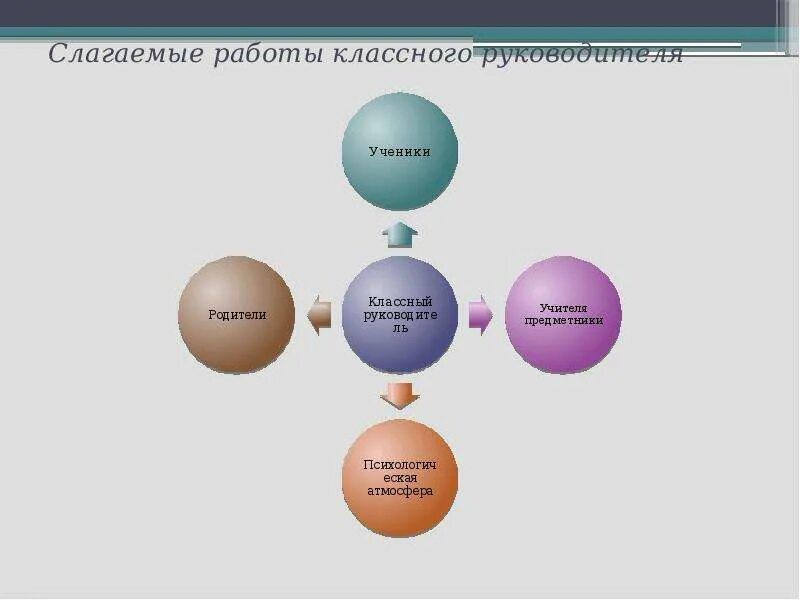 Слагаемые работы классного руководителя

Ученики

Родители

Классный руководитель

Учителя предметники

Психологическая атмосфера